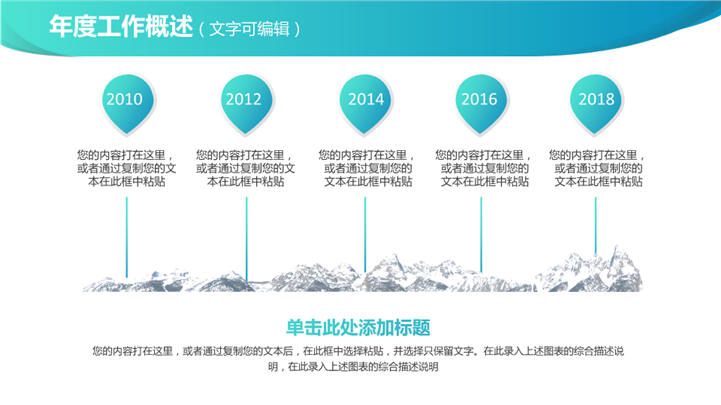 年度工作概述（文字可编辑）

2010

您的内容打在这里，或者通过复制您的文本在此框中粘贴

2012

您的内容打在这里，或者通过复制您的文本在此框中粘贴

2014

您的内容打在这里，或者通过复制您的文本在此框中粘贴

2016

您的内容打在这里，或者通过复制您的文本在此框中粘贴

2018

您的内容打在这里，或者通过复制您的文本在此框中粘贴

单击此处添加标题

您的内容打在这里，或者通过复制您的文本后，在此框中选择粘贴，并选择只保留文字。在此录入上述图表的综合描述说明，在此录入上述图表的综合描述说明